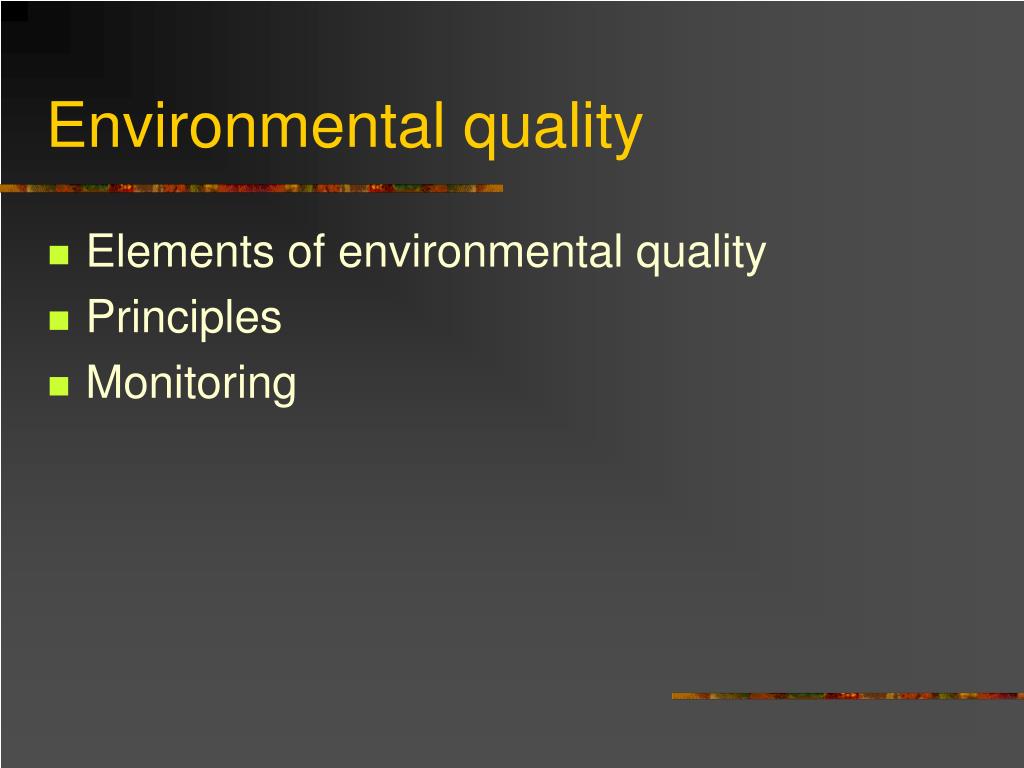 Environmental quality

- Elements of environmental quality
- Principles
- Monitoring